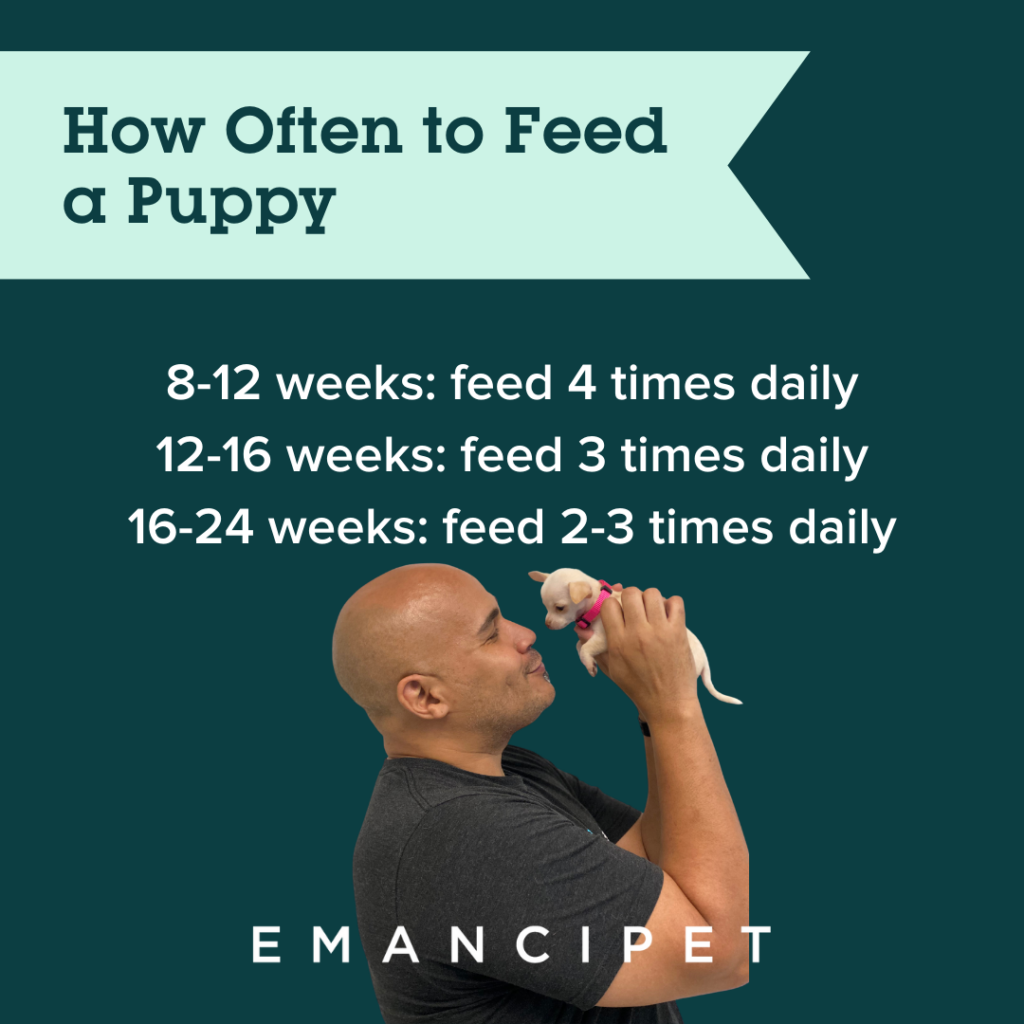 How Often to Feed a Puppy

8-12 weeks: feed 4 times daily
12-16 weeks: feed 3 times daily
16-24 weeks: feed 2-3 times daily

EMANCIPET